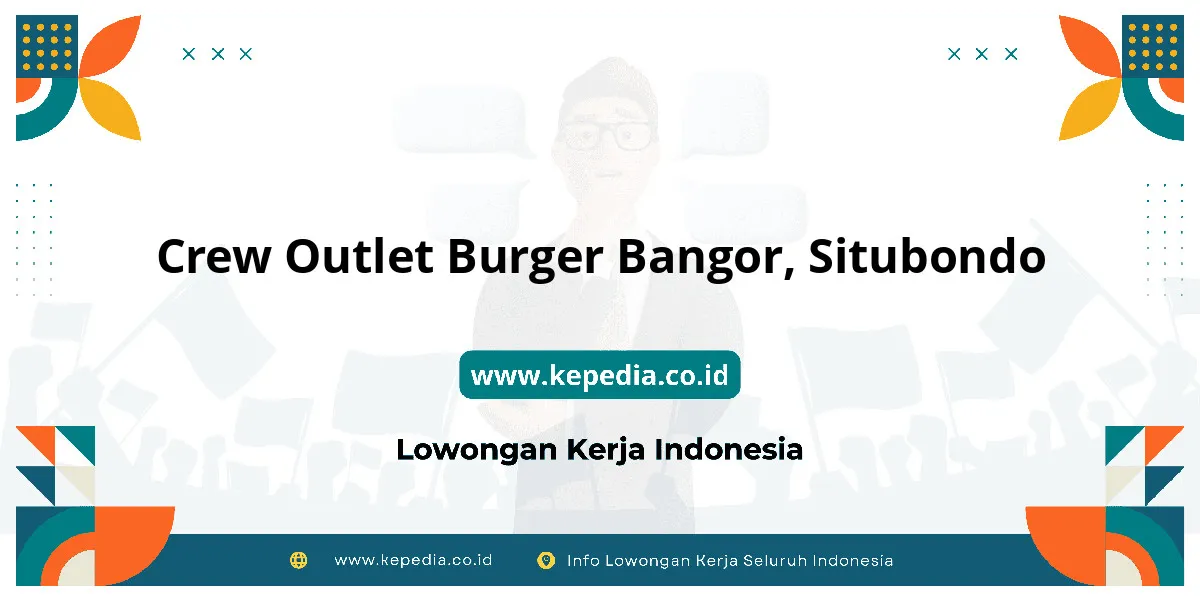 Crew Outlet Burger Bangor, Situbondo

www.kepedia.co.id

Lowongan Kerja Indonesia

www.kepedia.co.id Info Lowongan Kerja Seluruh Indonesia